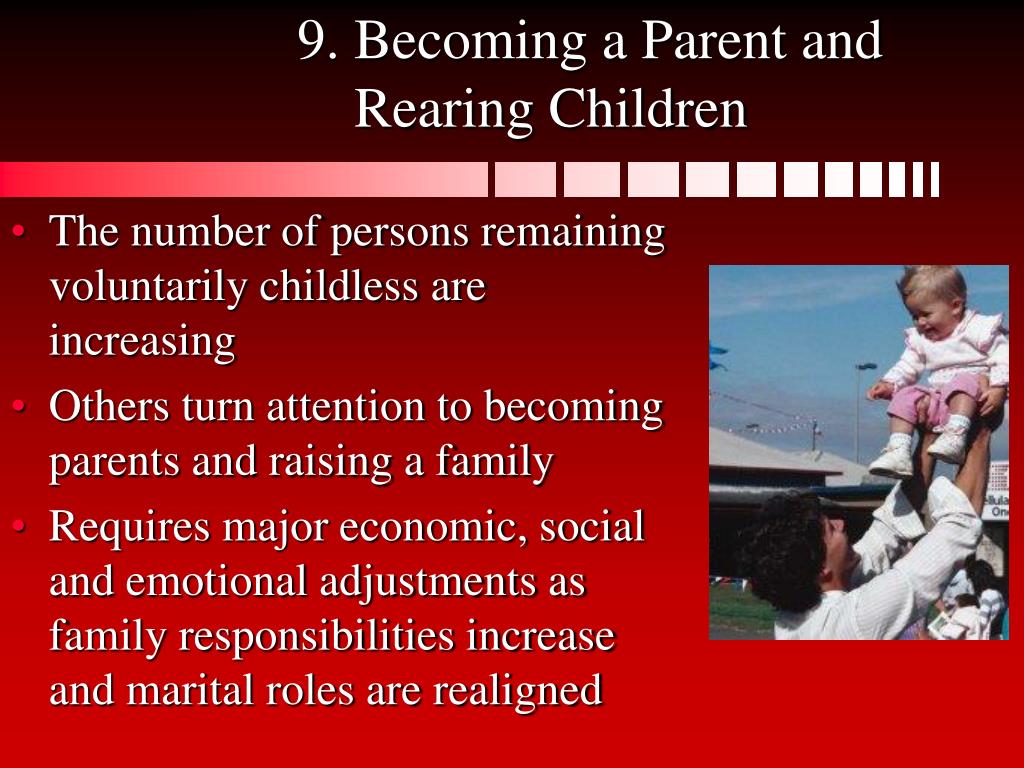 9. Becoming a Parent and Rearing Children

• The number of persons remaining voluntarily childless are increasing
• Others turn attention to becoming parents and raising a family
• Requires major economic, social and emotional adjustments as family responsibilities increase and marital roles are realigned